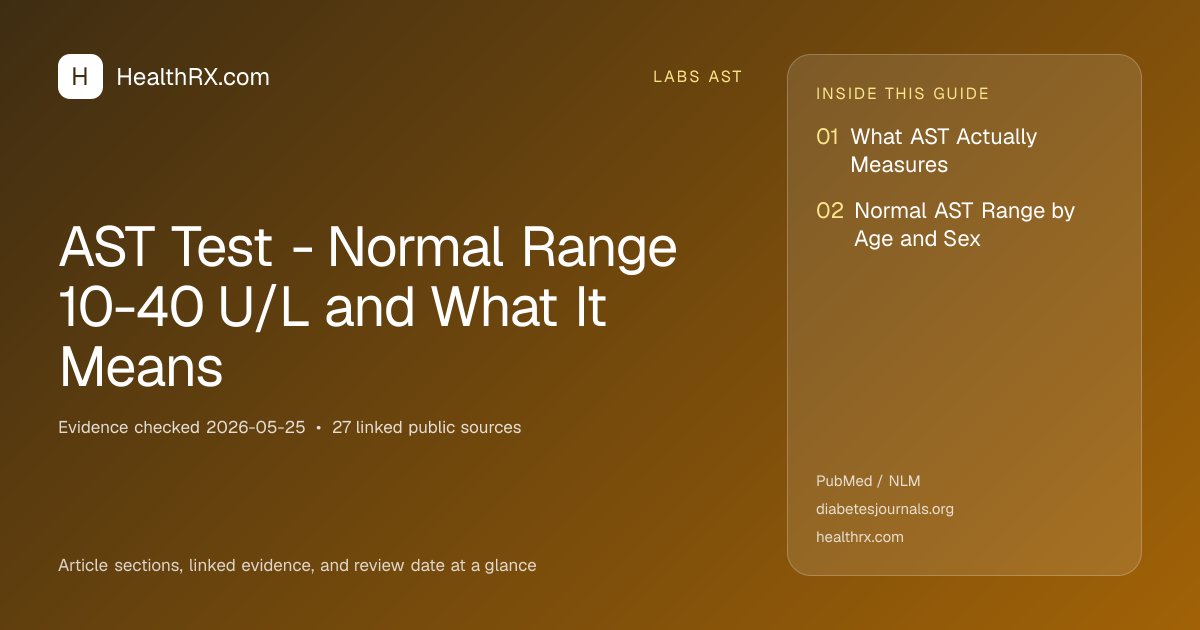 H HealthRX.com

LABS AST

AST Test - Normal Range 10-40 U/L and What It Means

Evidence checked 2026-05-25 • 27 linked public sources

Article sections, linked evidence, and review date at a glance

INSIDE THIS GUIDE

01 What AST Actually Measures

02 Normal AST Range by Age and Sex

PubMed / NLM
diabetesjournals.org
healthrx.com